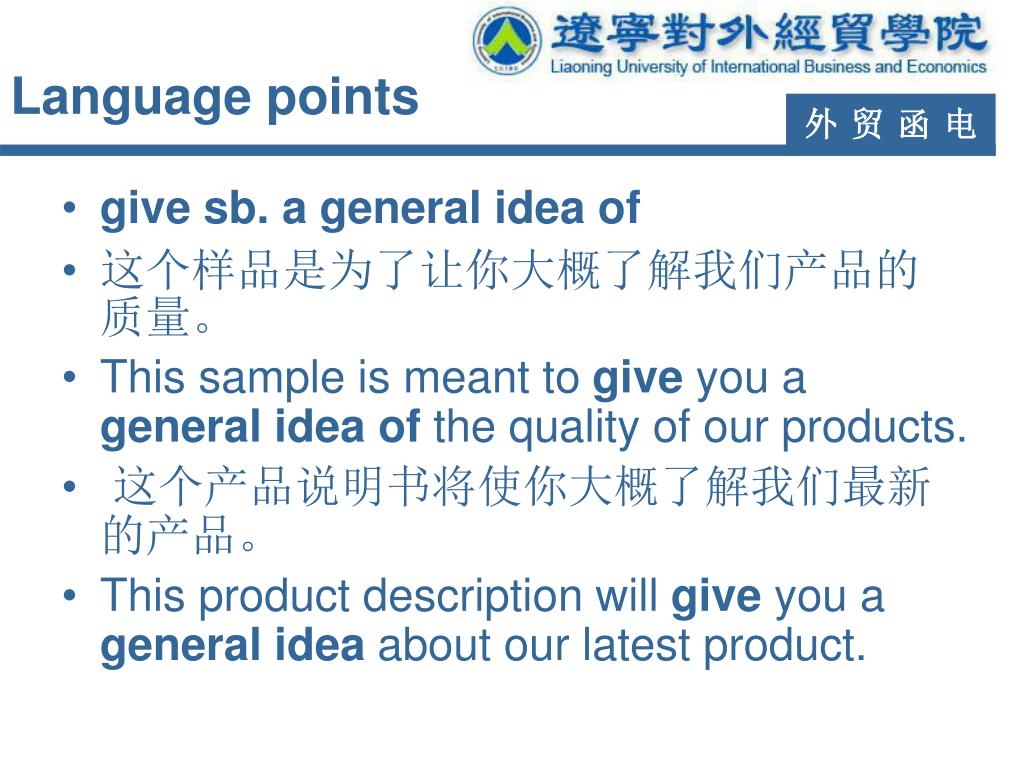 遼寧對外經貿學院
Liaoning University of International Business and Economics

Language points

外 贸 函 电

• give sb. a general idea of
• 这个样品是为了让你大概了解我们产品的质量。
• This sample is meant to give you a general idea of the quality of our products.
• 这个产品说明书将使你大概了解我们最新的产品。
• This product description will give you a general idea about our latest product.